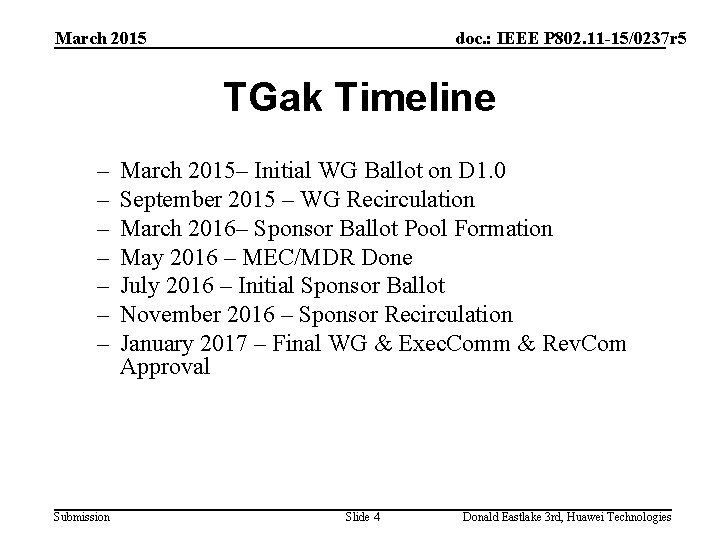 March 2015

doc.: IEEE P802.11-15/0237r5

TGak Timeline

– March 2015– Initial WG Ballot on D1.0
– September 2015 – WG Recirculation
– March 2016– Sponsor Ballot Pool Formation
– May 2016 – MEC/MDR Done
– July 2016 – Initial Sponsor Ballot
– November 2016 – Sponsor Recirculation
– January 2017 – Final WG & ExecComm & RevCom Approval

Submission

Slide 4

Donald Eastlake 3rd, Huawei Technologies